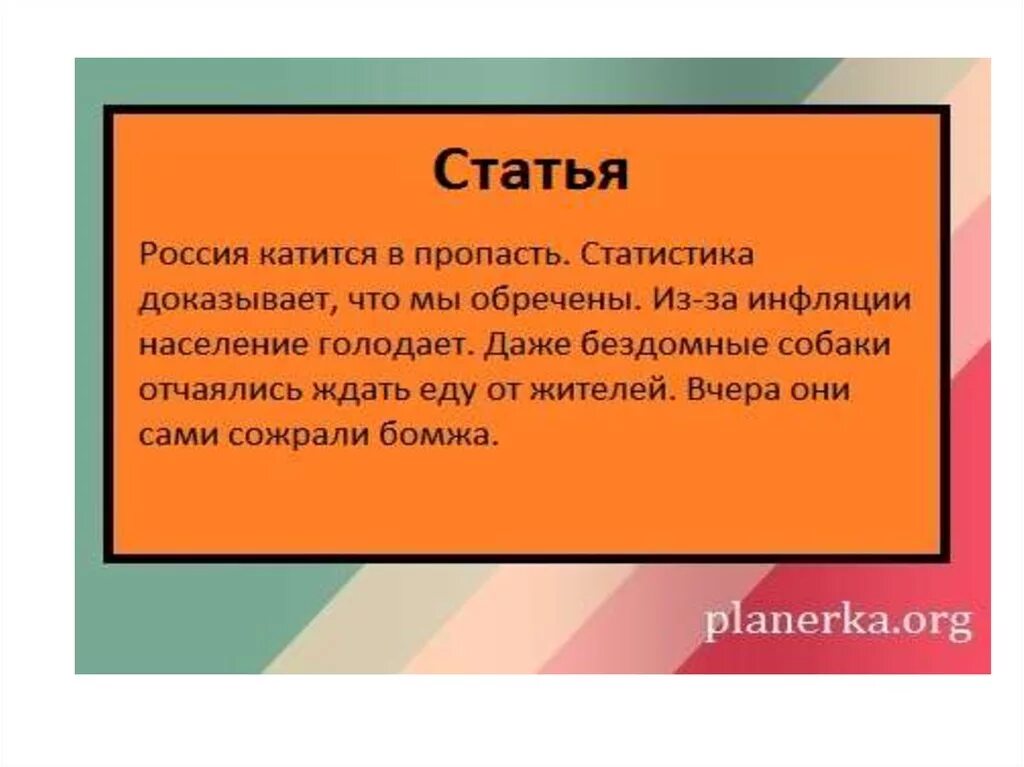 Статья

Россия катится в пропасть. Статистика доказывает, что мы обречены. Из-за инфляции население голодает. Даже бездомные собаки отчаялись ждать еду от жителей. Вчера они сами сожрали бомжа.

planerka.org